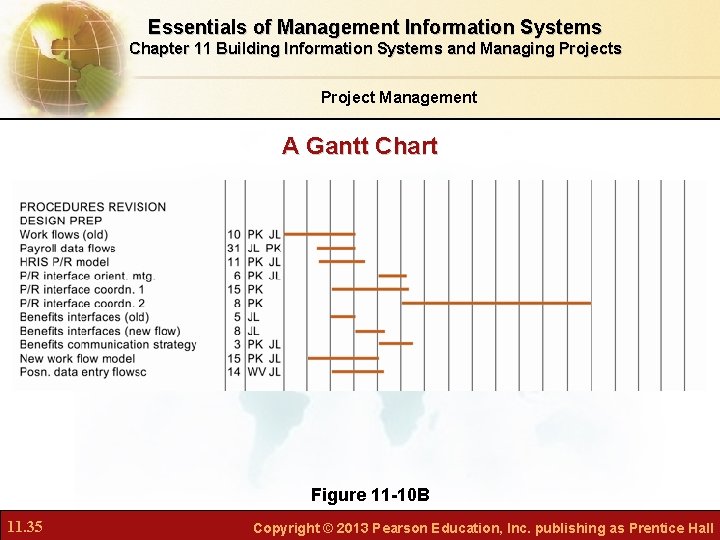 Essentials of Management Information Systems
Chapter 11 Building Information Systems and Managing Projects

Project Management

A Gantt Chart

PROCEDURES REVISION
DESIGN PREP

| | | |
|---|---|---|
| Work flows (old) | 10 | PK JL |
| Payroll data flows | 31 | JL PK |
| HRIS P/R model | 11 | PK JL |
| P/R interface orient. mtg. | 6 | PK JL |
| P/R interface coordn. 1 | 15 | PK |
| P/R interface coordn. 2 | 8 | PK |
| Benefits interfaces (old) | 5 | JL |
| Benefits interfaces (new flow) | 8 | JL |
| Benefits communication strategy | 3 | PK JL |
| New work flow model | 15 | PK JL |
| Posn. data entry flowsc | 14 | WV JL |

Figure 11-10B

11.35

Copyright © 2013 Pearson Education, Inc. publishing as Prentice Hall